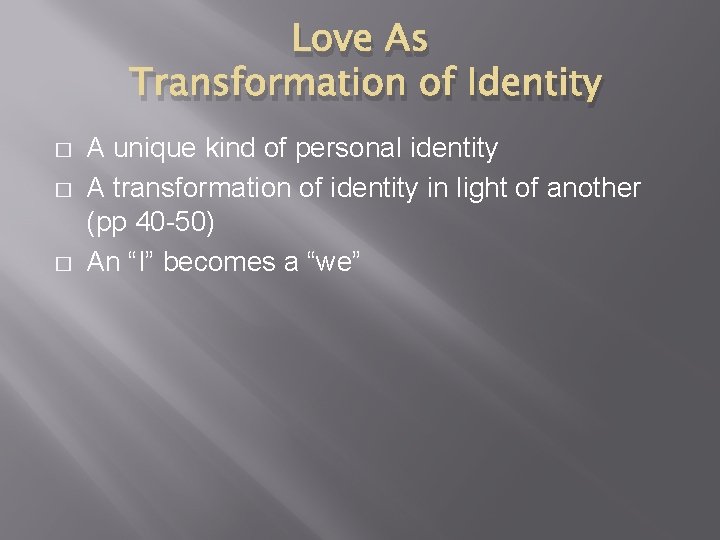 Love As
Transformation of Identity

□ A unique kind of personal identity
□ A transformation of identity in light of another (pp 40-50)
□ An “I” becomes a “we”